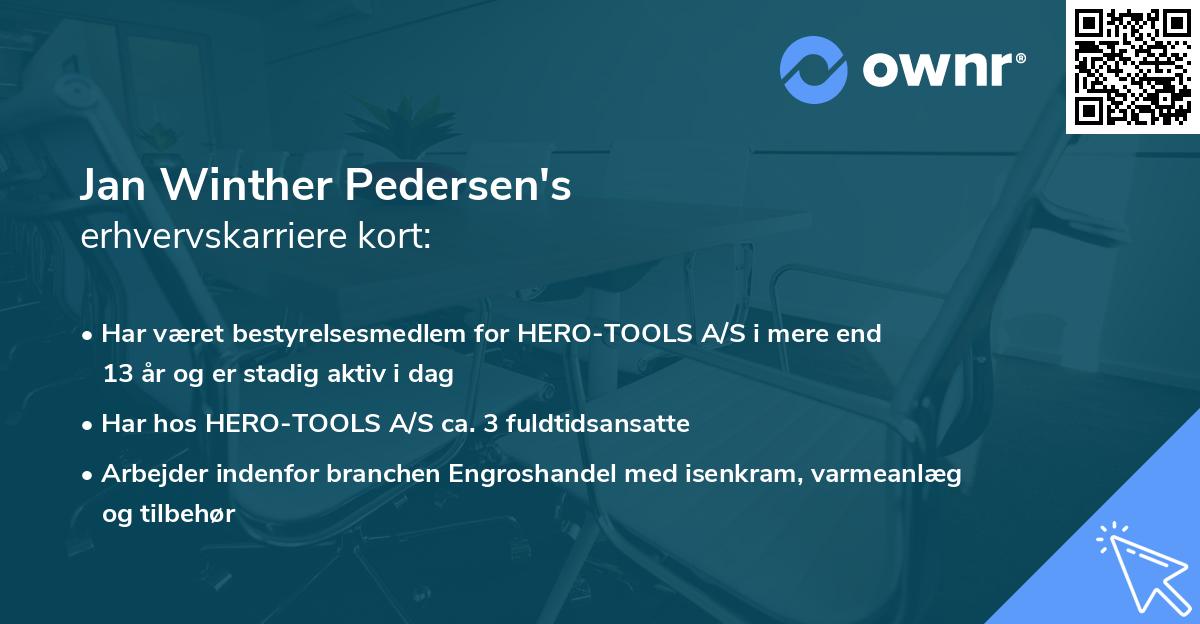 ownr®

Jan Winther Pedersen's
erhvervskarriere kort:

• Har været bestyrelsesmedlem for HERO-TOOLS A/S i mere end 13 år og er stadig aktiv i dag

• Har hos HERO-TOOLS A/S ca. 3 fuldtidsansatte

• Arbejder indenfor branchen Engroshandel med isenkram, varmeanlæg og tilbehør